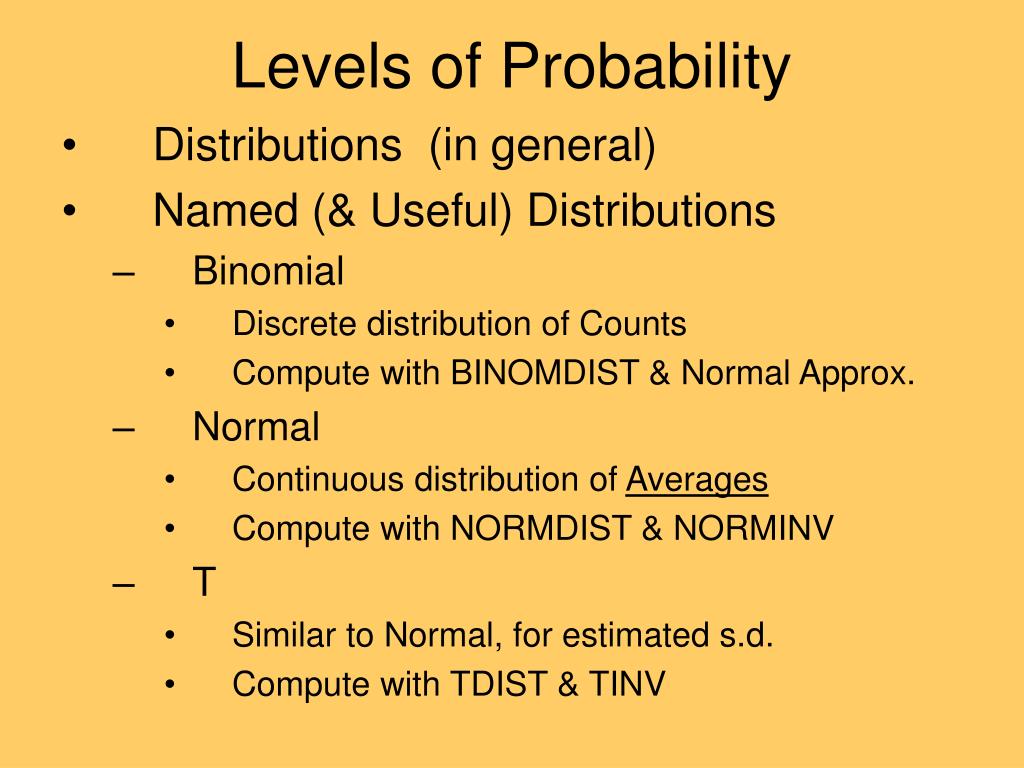 Levels of Probability

• Distributions (in general)
• Named (& Useful) Distributions
  – Binomial
    • Discrete distribution of Counts
    • Compute with BINOMDIST & Normal Approx.
  – Normal
    • Continuous distribution of Averages
    • Compute with NORMDIST & NORMINV
  – T
    • Similar to Normal, for estimated s.d.
    • Compute with TDIST & TINV